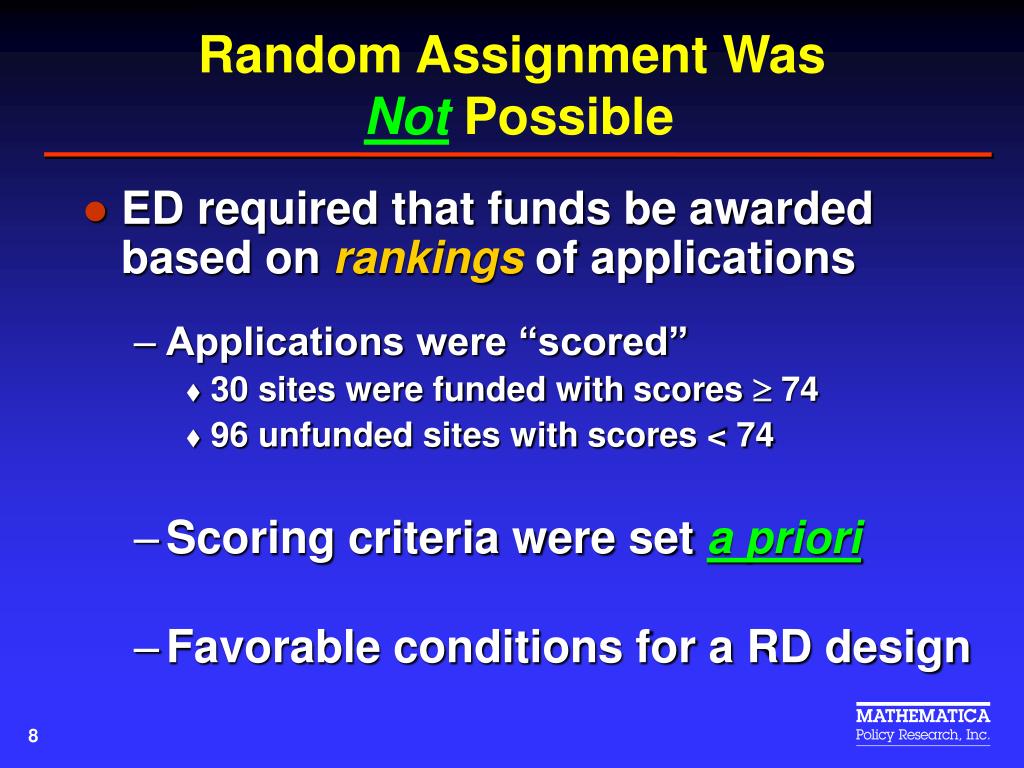 Random Assignment Was
Not Possible

● ED required that funds be awarded based on rankings of applications

– Applications were “scored”
♦ 30 sites were funded with scores $\geq$ 74
♦ 96 unfunded sites with scores < 74

– Scoring criteria were set a priori

– Favorable conditions for a RD design

8

MATHEMATICA
Policy Research, Inc.